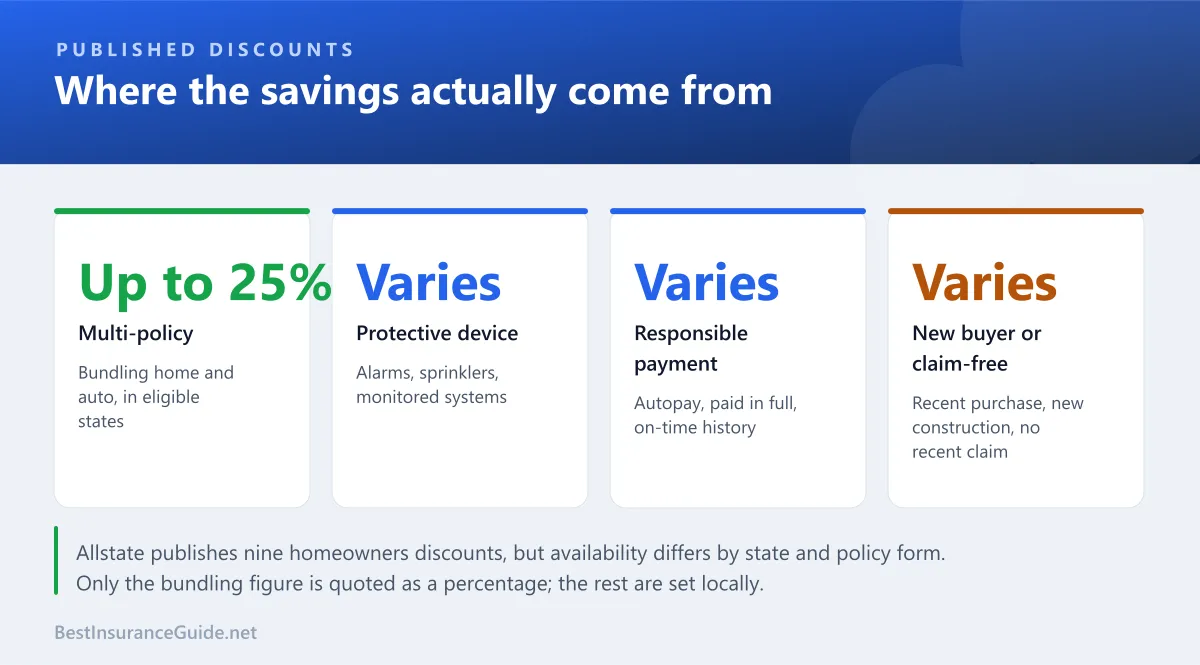 PUBLISHED DISCOUNTS

Where the savings actually come from

Up to 25%

Multi-policy

Bundling home and auto, in eligible states

Varies

Protective device

Alarms, sprinklers, monitored systems

Varies

Responsible payment

Autopay, paid in full, on-time history

Varies

New buyer or claim-free

Recent purchase, new construction, no recent claim

Allstate publishes nine homeowners discounts, but availability differs by state and policy form. Only the bundling figure is quoted as a percentage; the rest are set locally.

BestInsuranceGuide.net